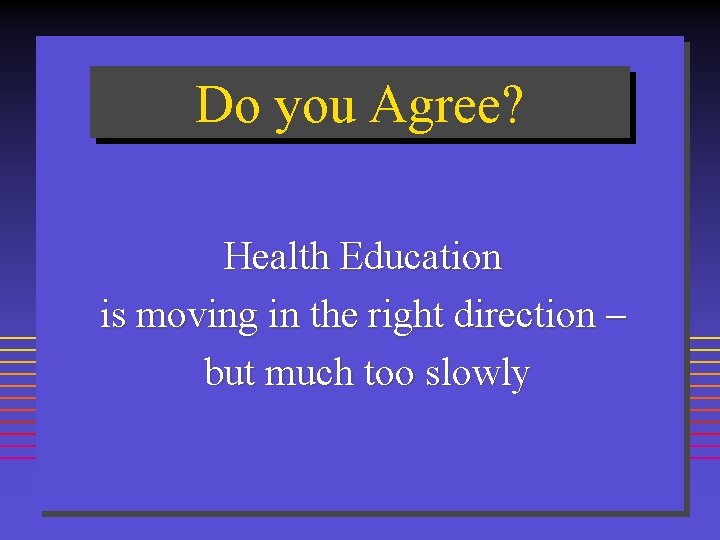 Do you Agree?

Health Education
is moving in the right direction –
but much too slowly